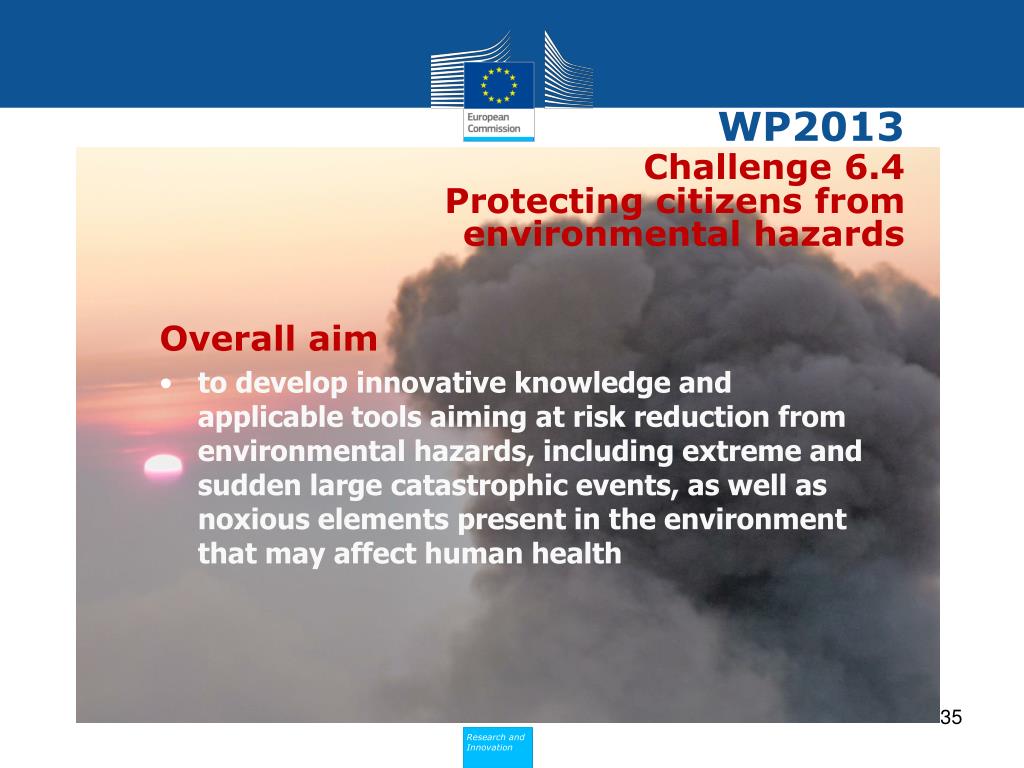 European Commission

WP2013
Challenge 6.4
Protecting citizens from environmental hazards

Overall aim

• to develop innovative knowledge and applicable tools aiming at risk reduction from environmental hazards, including extreme and sudden large catastrophic events, as well as noxious elements present in the environment that may affect human health

35

Research and Innovation